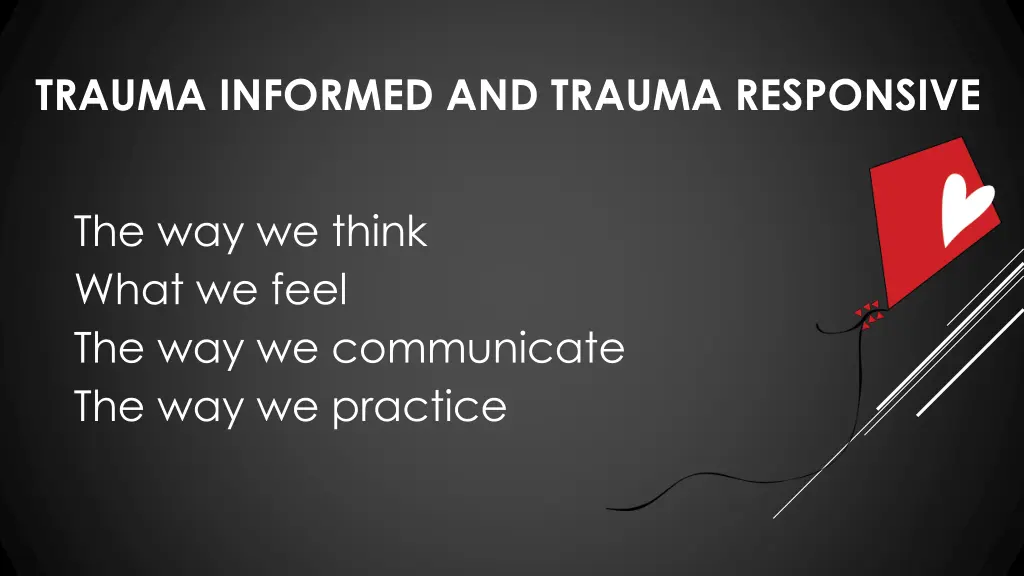 TRAUMA INFORMED AND TRAUMA RESPONSIVE

The way we think
What we feel
The way we communicate
The way we practice